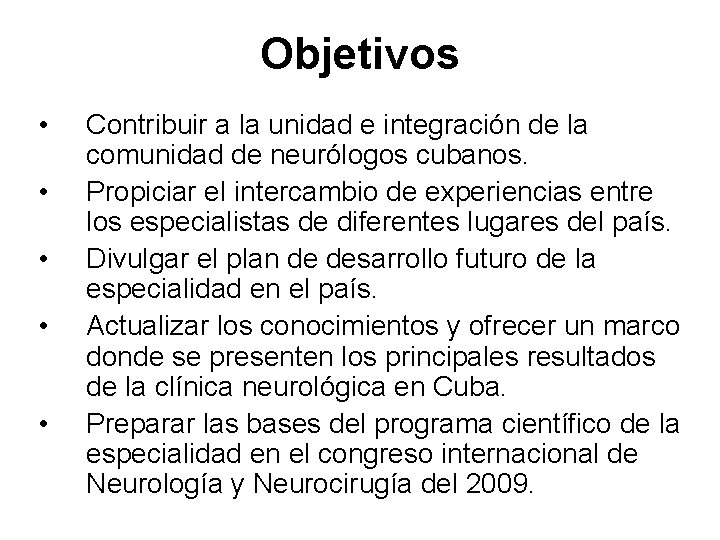 Objetivos

• Contribuir a la unidad e integración de la comunidad de neurólogos cubanos.
• Propiciar el intercambio de experiencias entre los especialistas de diferentes lugares del país.
• Divulgar el plan de desarrollo futuro de la especialidad en el país.
• Actualizar los conocimientos y ofrecer un marco donde se presenten los principales resultados de la clínica neurológica en Cuba.
• Preparar las bases del programa científico de la especialidad en el congreso internacional de Neurología y Neurocirugía del 2009.